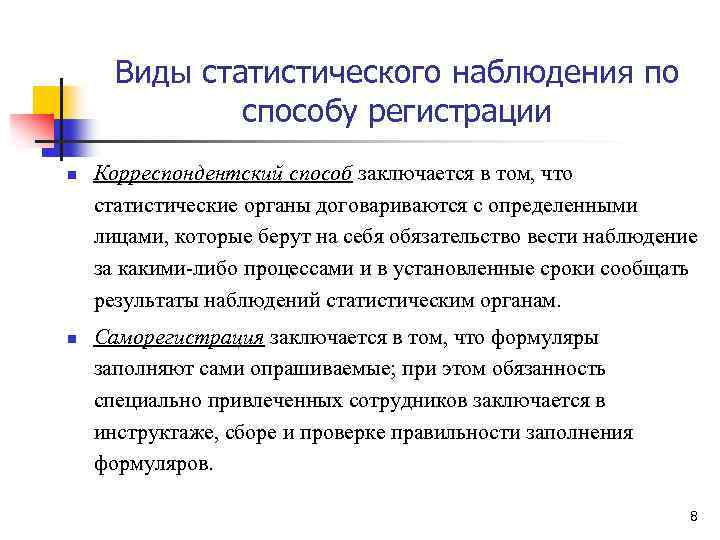 Виды статистического наблюдения по способу регистрации

Корреспондентский способ заключается в том, что статистические органы договариваются с определенными лицами, которые берут на себя обязательство вести наблюдение за какими-либо процессами и в установленные сроки сообщать результаты наблюдений статистическим органам.

Саморегистрация заключается в том, что формуляры заполняют сами опрашиваемые; при этом обязанность специально привлеченных сотрудников заключается в инструктаже, сборе и проверке правильности заполнения формуляров.

8